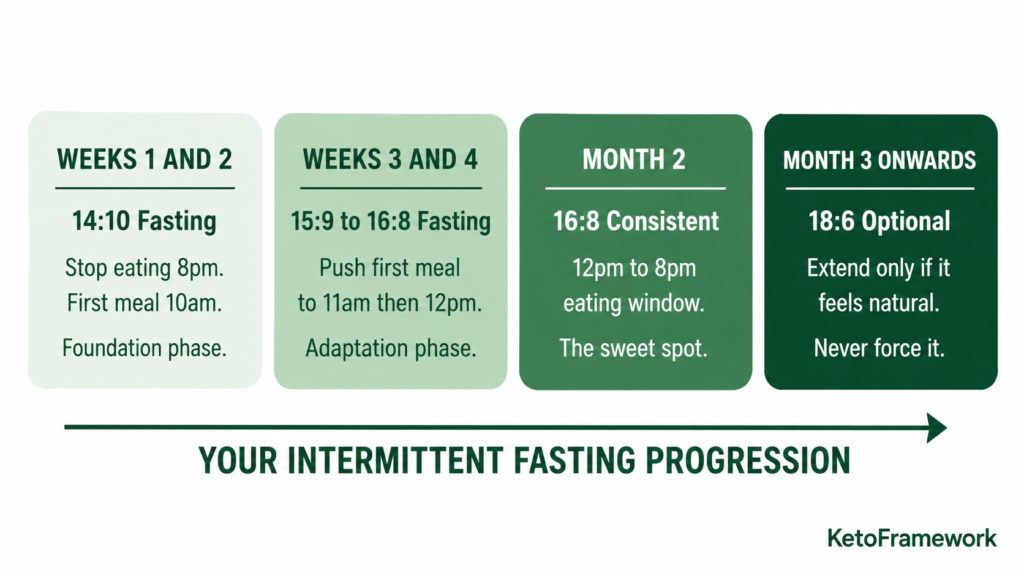 WEEKS 1 AND 2

14:10 Fasting

Stop eating 8pm. First meal 10am.

Foundation phase.

WEEKS 3 AND 4

15:9 to 16:8 Fasting

Push first meal to 11am then 12pm.

Adaptation phase.

MONTH 2

16:8 Consistent

12pm to 8pm eating window.

The sweet spot.

MONTH 3 ONWARDS

18:6 Optional

Extend only if it feels natural.

Never force it.

YOUR INTERMITTENT FASTING PROGRESSION

KetoFramework